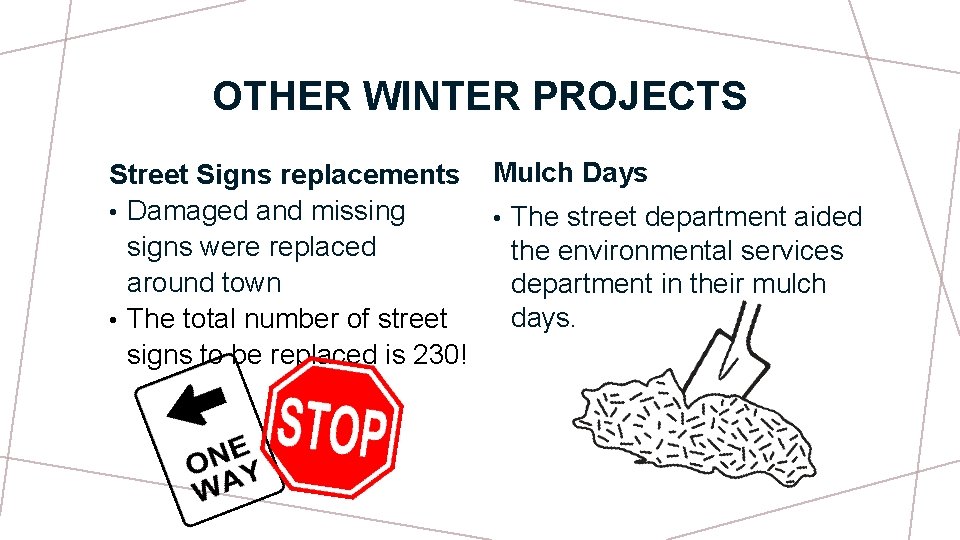 OTHER WINTER PROJECTS

Street Signs replacements

• Damaged and missing signs were replaced around town

• The total number of street signs to be replaced is 230!

ONE WAY

STOP

Mulch Days

• The street department aided the environmental services department in their mulch days.